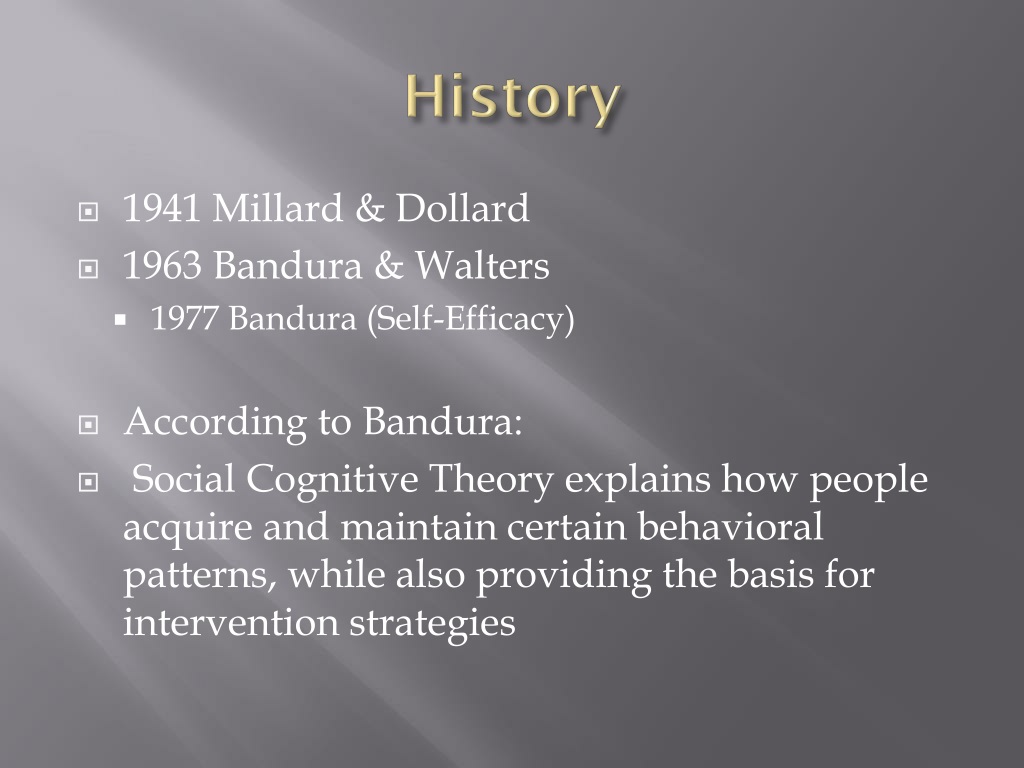 History

1941 Millard & Dollard
1963 Bandura & Walters
1977 Bandura (Self-Efficacy)

According to Bandura:
Social Cognitive Theory explains how people acquire and maintain certain behavioral patterns, while also providing the basis for intervention strategies